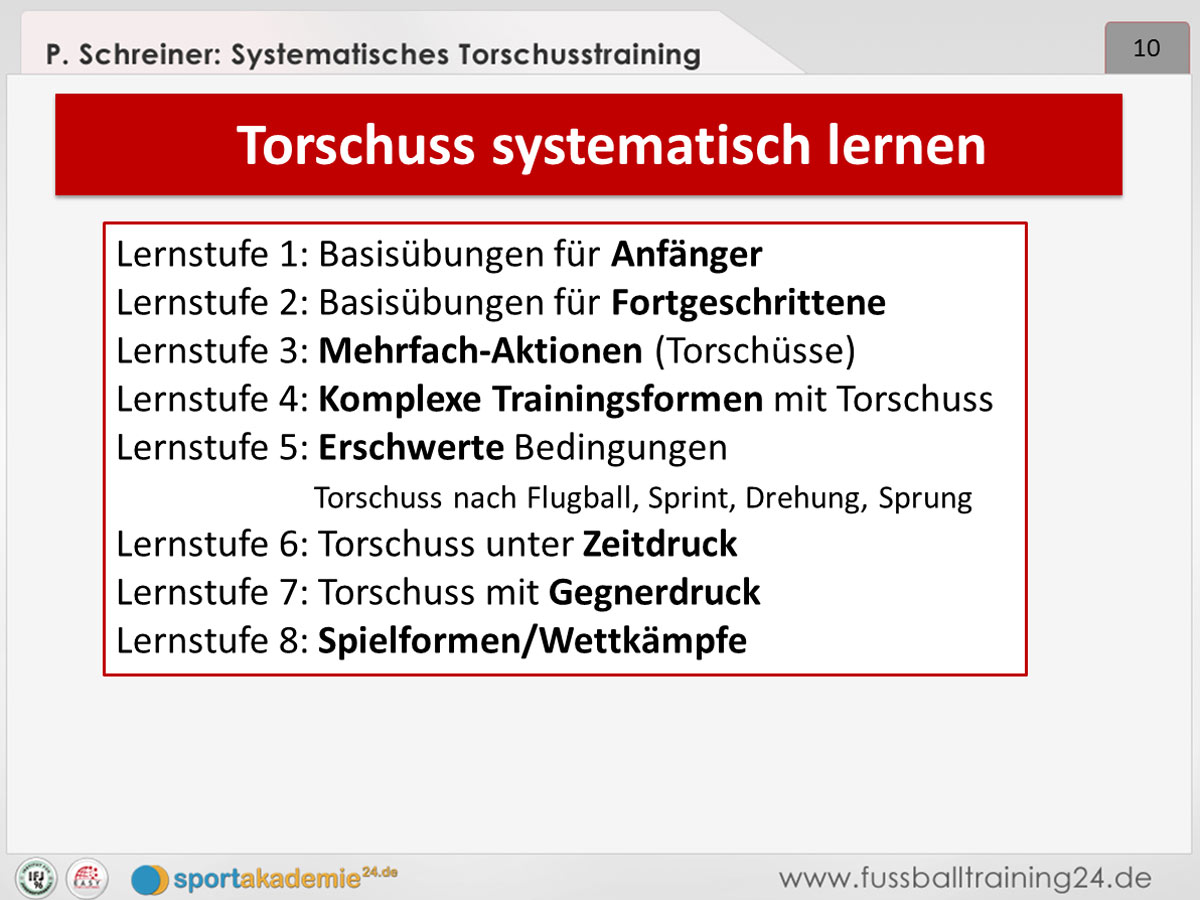 P. Schreiner: Systematisches Torschusstraining

10

Torschuss systematisch lernen

Lernstufe 1: Basisübungen für Anfänger
Lernstufe 2: Basisübungen für Fortgeschrittene
Lernstufe 3: Mehrfach-Aktionen (Torschüsse)
Lernstufe 4: Komplexe Trainingsformen mit Torschuss
Lernstufe 5: Erschwerte Bedingungen
Torschuss nach Flugball, Sprint, Drehung, Sprung
Lernstufe 6: Torschuss unter Zeitdruck
Lernstufe 7: Torschuss mit Gegnerdruck
Lernstufe 8: Spielformen/Wettkämpfe

IFJ 96

sportakademie24.de

www.fussballtraining24.de